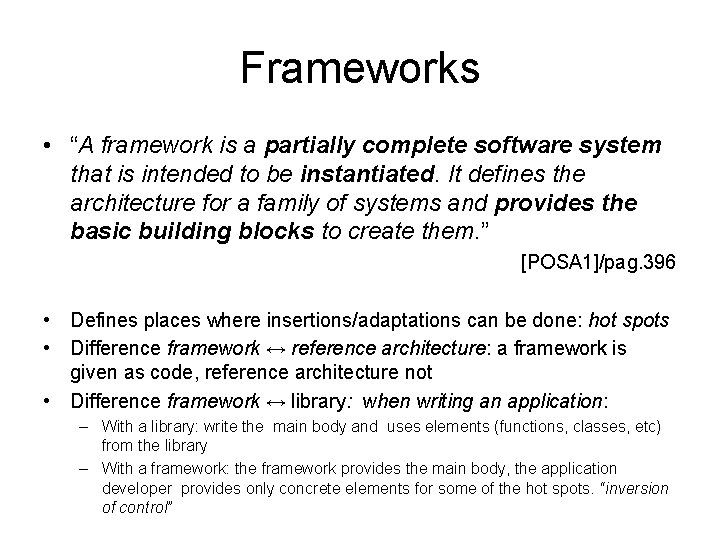 Frameworks

• "A framework is a partially complete software system that is intended to be instantiated. It defines the architecture for a family of systems and provides the basic building blocks to create them."

[POSA1]/pag.396

• Defines places where insertions/adaptations can be done: hot spots
• Difference framework ↔ reference architecture: a framework is given as code, reference architecture not
• Difference framework ↔ library: when writing an application:
– With a library: write the main body and uses elements (functions, classes, etc) from the library
– With a framework: the framework provides the main body, the application developer provides only concrete elements for some of the hot spots. "inversion of control"